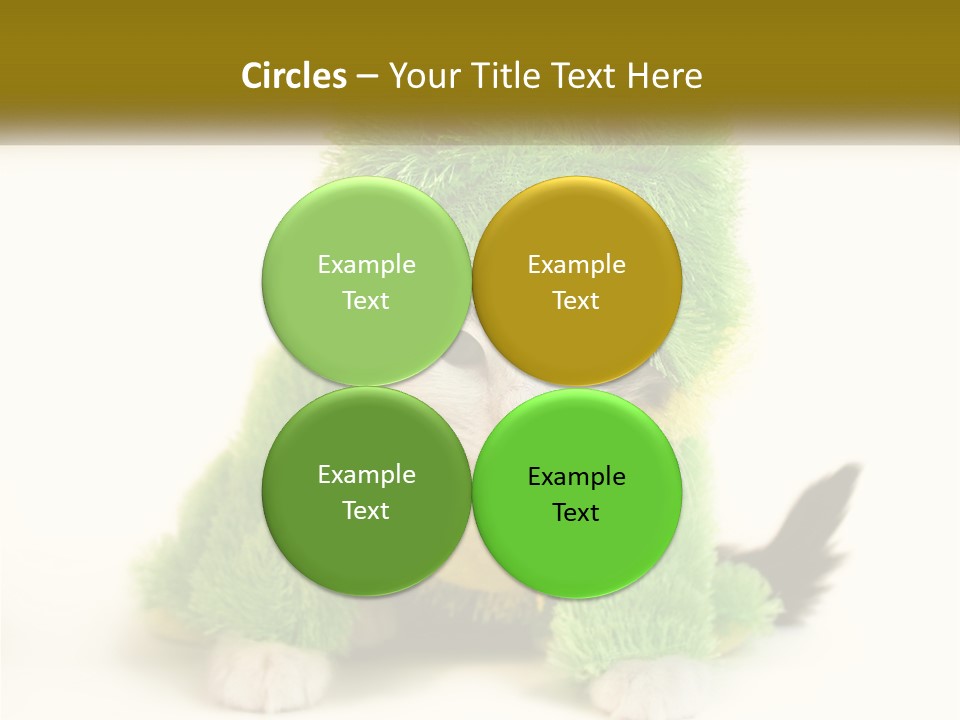 Circles – Your Title Text Here

Example Text

Example Text

Example Text

Example Text